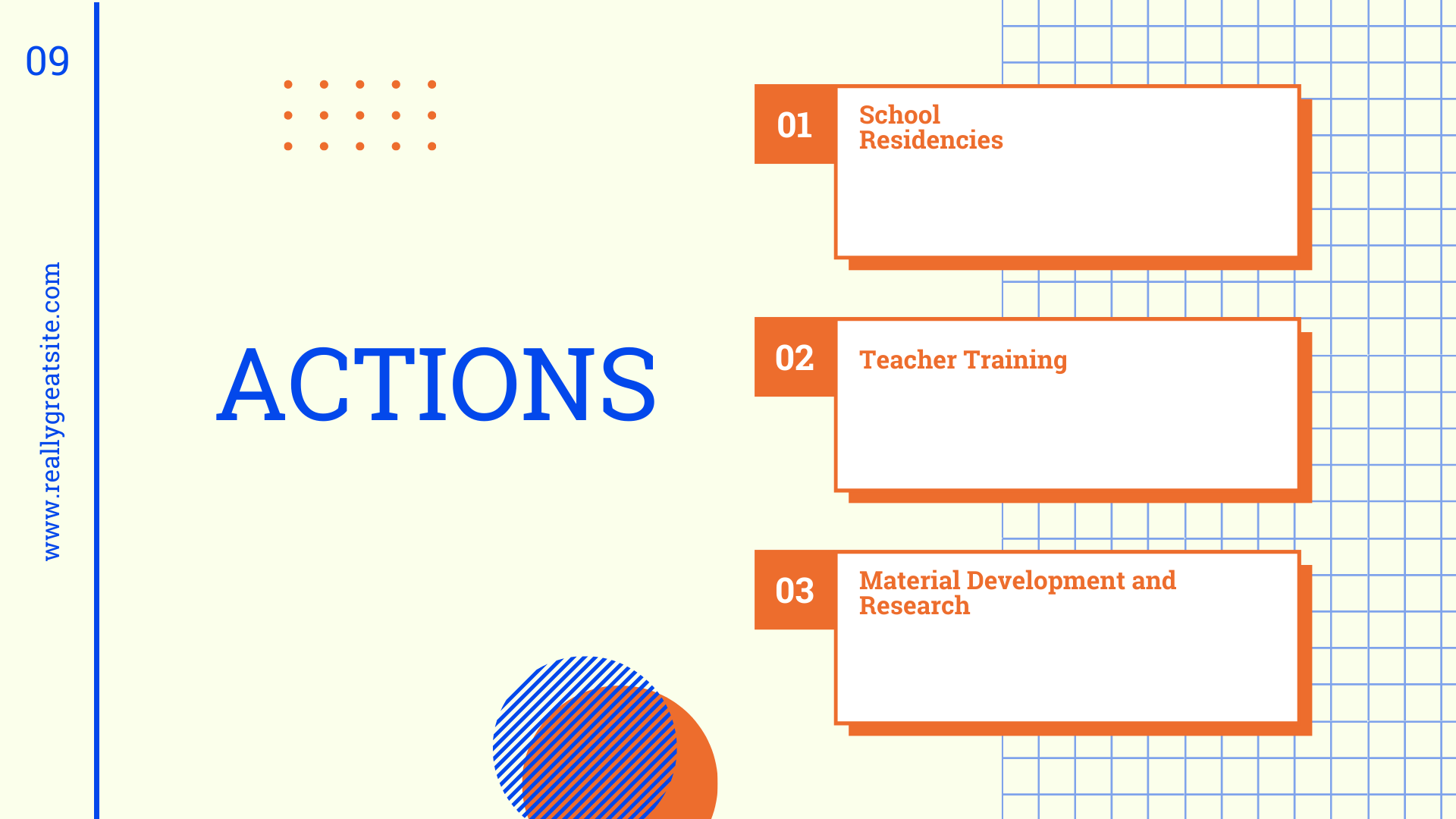 09

www.reallygreatsite.com

ACTIONS

01 School Residencies

02 Teacher Training

03 Material Development and Research